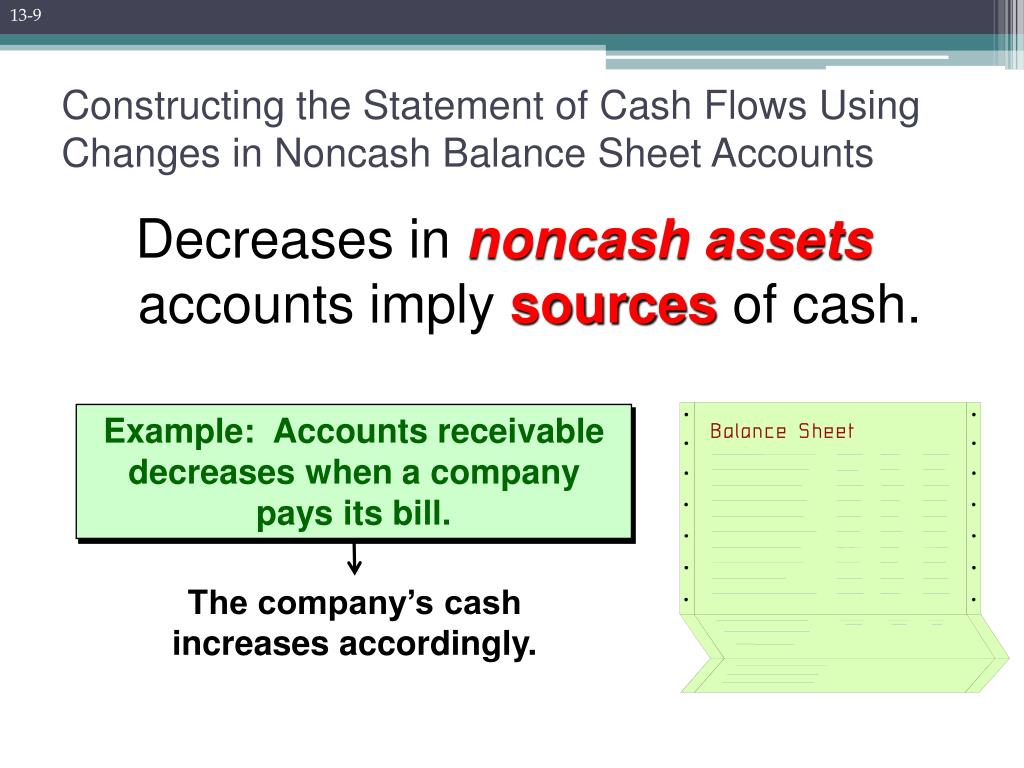 13-9

Constructing the Statement of Cash Flows Using Changes in Noncash Balance Sheet Accounts

Decreases in noncash assets accounts imply sources of cash.

Example: Accounts receivable decreases when a company pays its bill.

The company's cash increases accordingly.

Balance Sheet